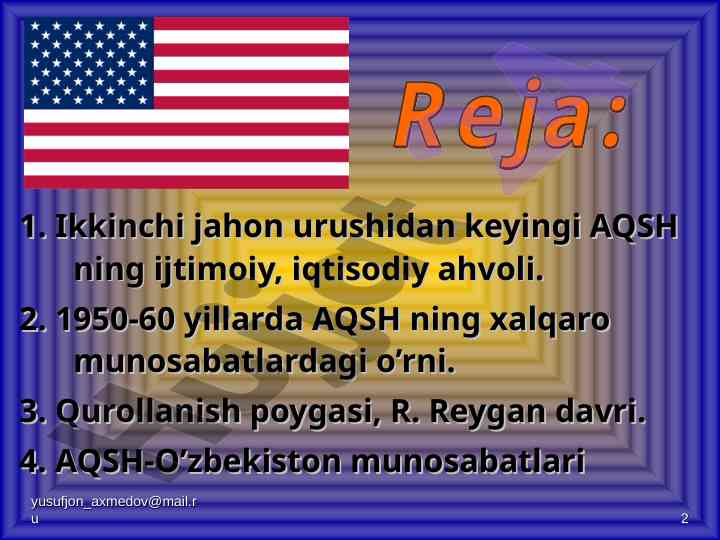 Reja:

1. Ikkinchi jahon urushidan keyingi AQSH ning ijtimoiy, iqtisodiy ahvoli.

2. 1950-60 yillarda AQSH ning xalqaro munosabatlardagi o’rni.

3. Qurollanish poygasi, R. Reygan davri.

4. AQSH-O’zbekiston munosabatlari

yusufjon_axmedov@mail.ru

2